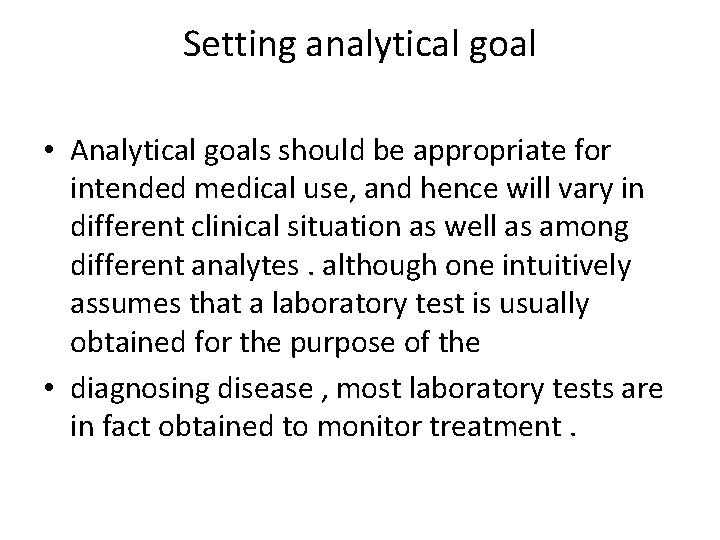 Setting analytical goal

• Analytical goals should be appropriate for intended medical use, and hence will vary in different clinical situation as well as among different analytes . although one intuitively assumes that a laboratory test is usually obtained for the purpose of the

• diagnosing disease , most laboratory tests are in fact obtained to monitor treatment .